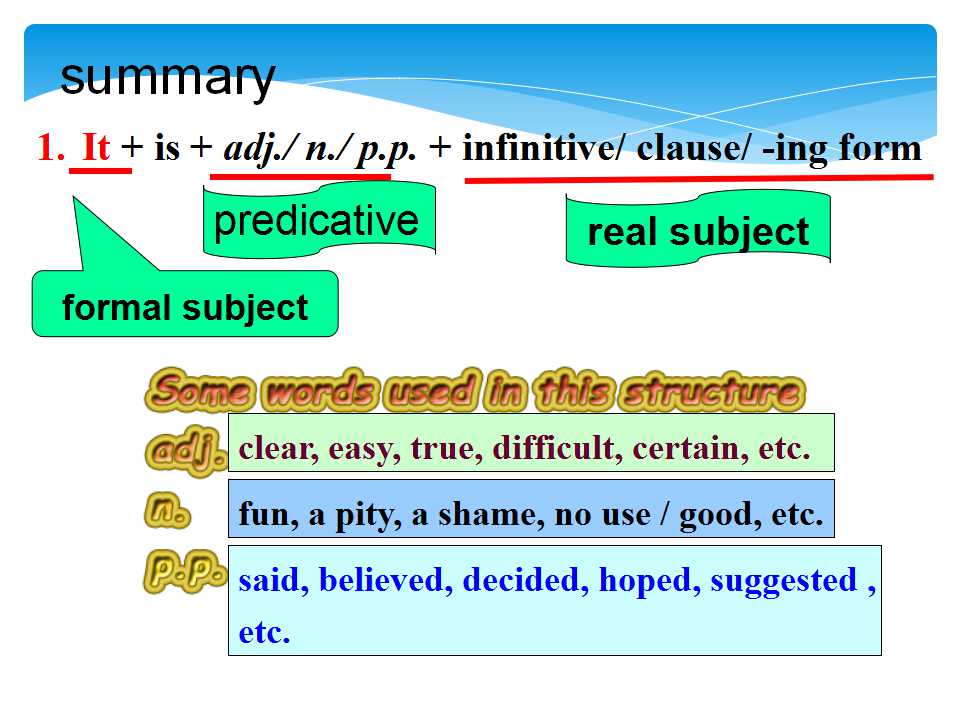 summary

1. It + is + adj./ n./ p.p. + infinitive/ clause/ -ing form

predicative

real subject

formal subject

Some words used in this structure

adj. clear, easy, true, difficult, certain, etc.

n. fun, a pity, a shame, no use / good, etc.

p.p. said, believed, decided, hoped, suggested , etc.